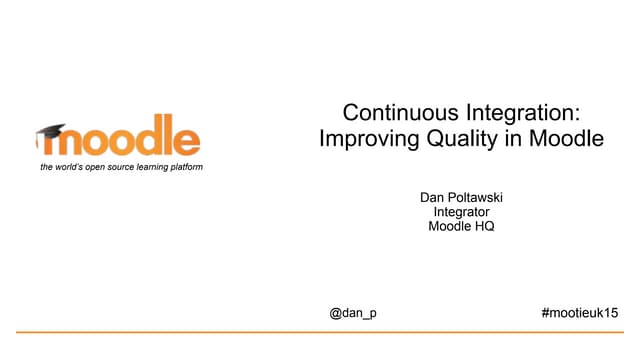 moodle
the world's open source learning platform

Continuous Integration: Improving Quality in Moodle

Dan Poltawski
Integrator
Moodle HQ

@dan_p

#mootieuk15